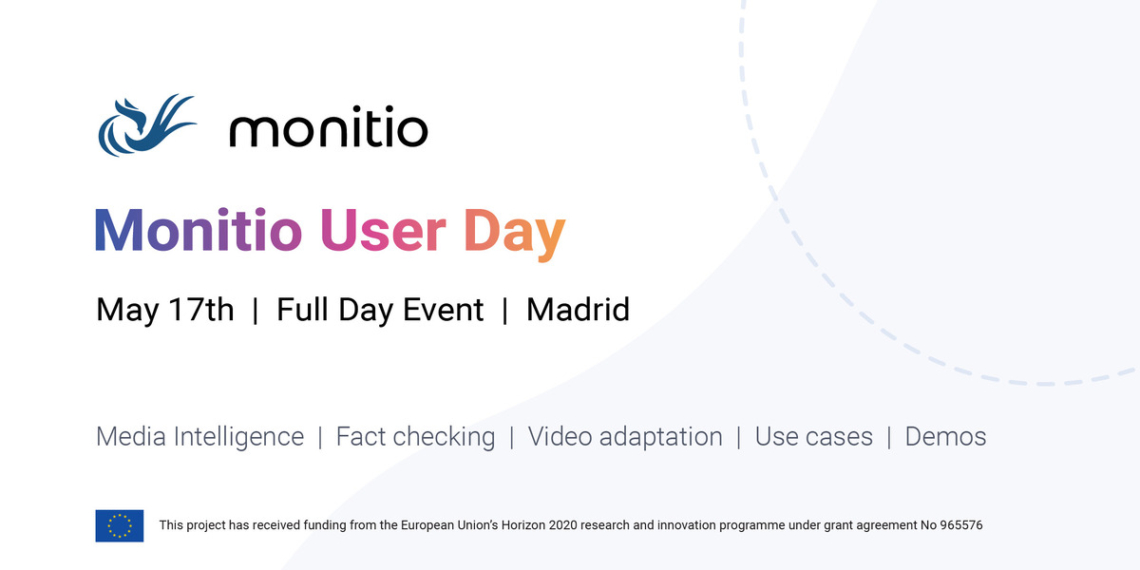 monitio

Monitio User Day

May 17th | Full Day Event | Madrid

Media Intelligence | Fact checking | Video adaptation | Use cases | Demos

This project has received funding from the European Union's Horizon 2020 research and innovation programme under grant agreement No 965576